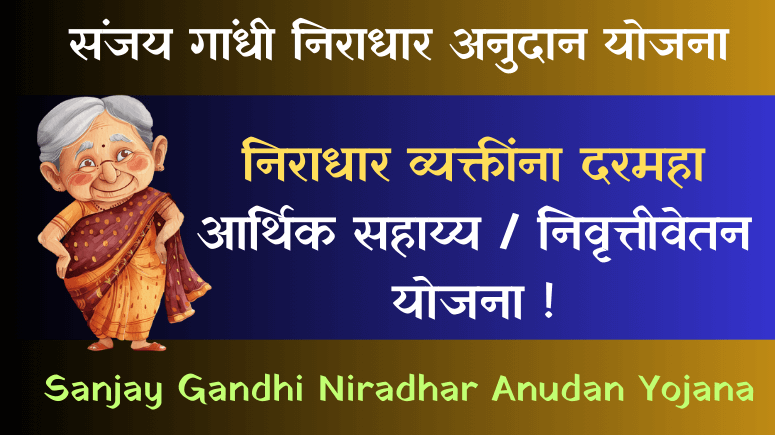 संजय गांधी निराधार अनुदान योजना

निराधार व्यक्तींना दरमहा आर्थिक सहाय्य / निवृत्तीवेतन योजना !

Sanjay Gandhi Niradhar Anudan Yojana